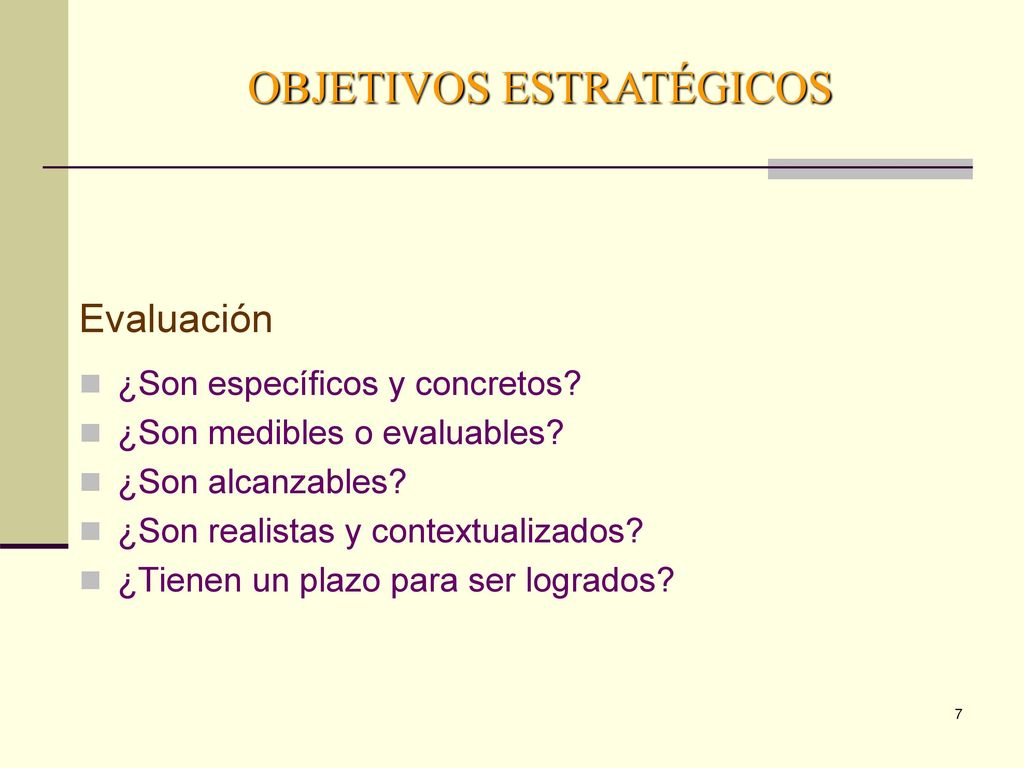 OBJETIVOS ESTRATÉGICOS

Evaluación

¿Son específicos y concretos?
¿Son medibles o evaluables?
¿Son alcanzables?
¿Son realistas y contextualizados?
¿Tienen un plazo para ser logrados?

7